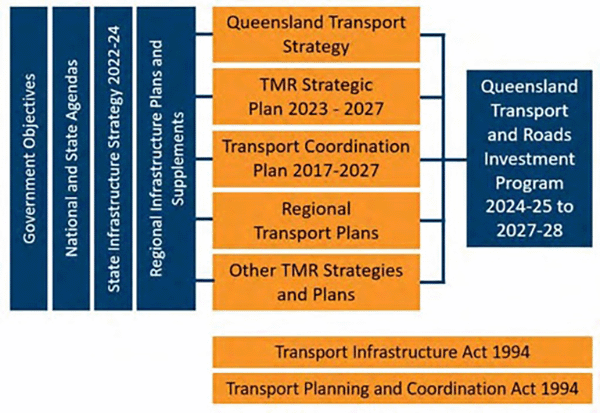 Government Objectives

National and State Agendas

State Infrastructure Strategy 2022-24

Regional Infrastructure Plans and Supplements

Queensland Transport Strategy

TMR Strategic Plan 2023 - 2027

Transport Coordination Plan 2017-2027

Regional Transport Plans

Other TMR Strategies and Plans

Queensland Transport and Roads Investment Program 2024-25 to 2027-28

Transport Infrastructure Act 1994

Transport Planning and Coordination Act 1994